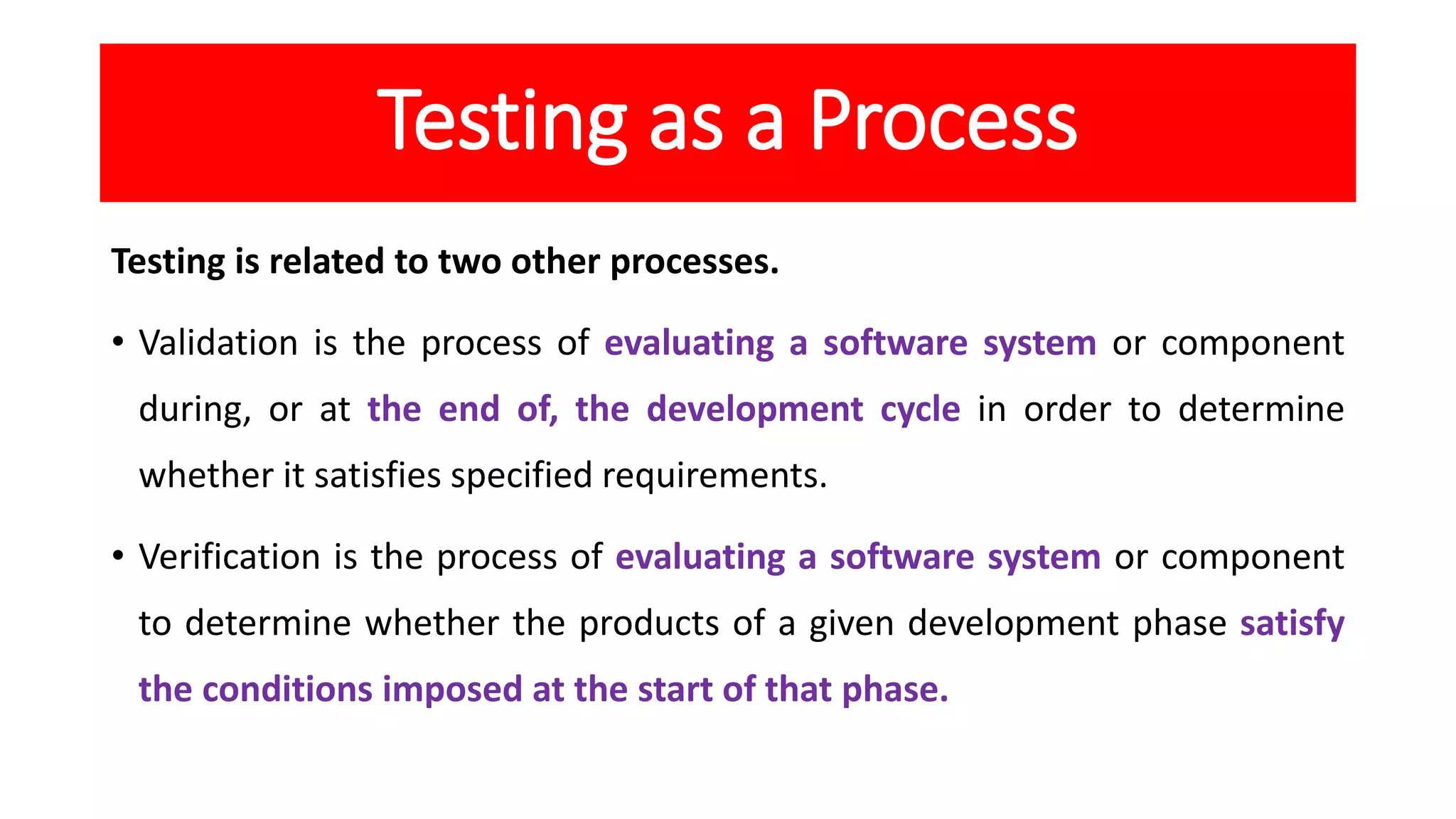 Testing as a Process

Testing is related to two other processes.

• Validation is the process of evaluating a software system or component during, or at the end of, the development cycle in order to determine whether it satisfies specified requirements.

• Verification is the process of evaluating a software system or component to determine whether the products of a given development phase satisfy the conditions imposed at the start of that phase.